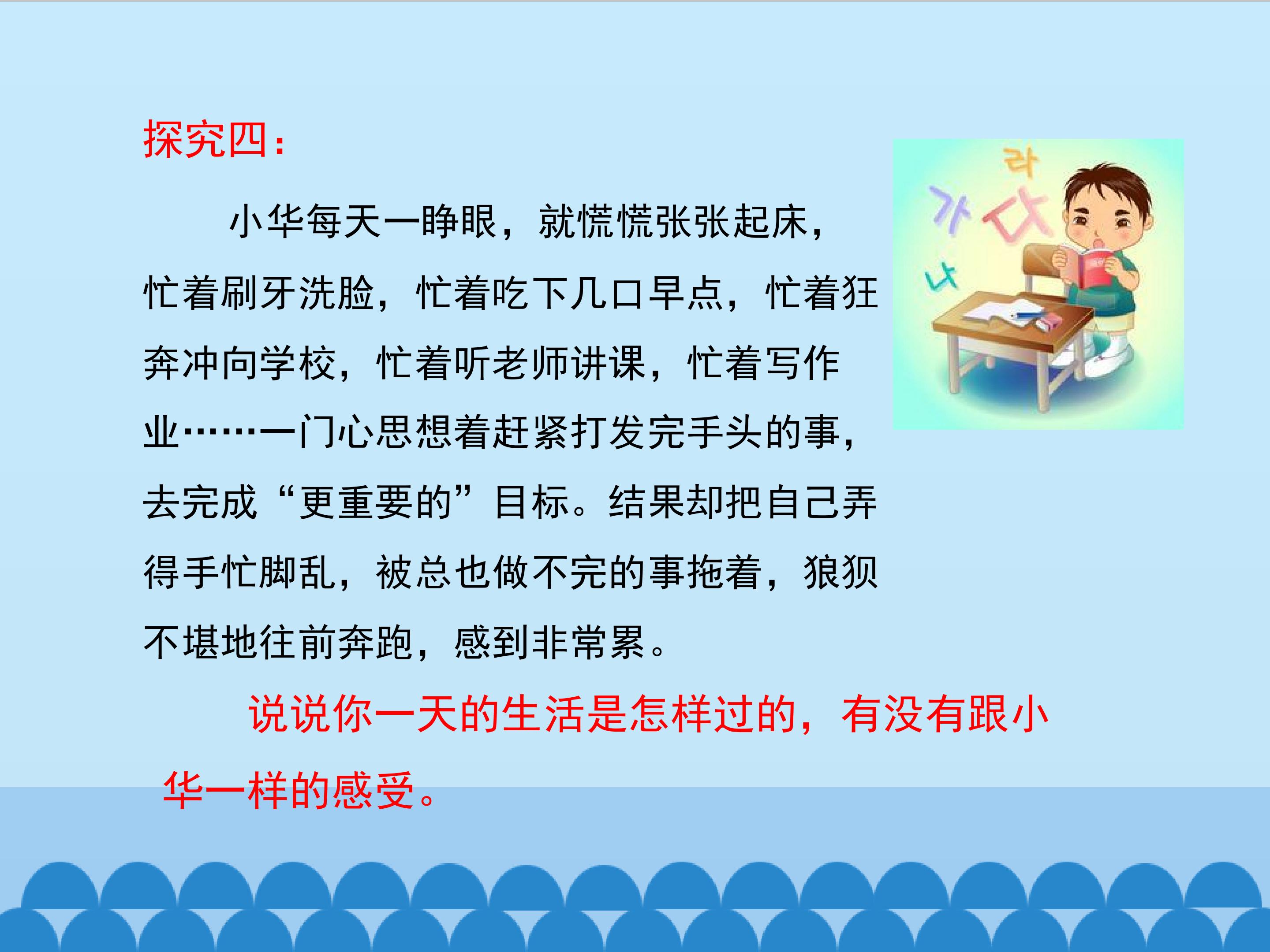 探究四:

小华每天一睁眼，就慌慌张张起床，忙着刷牙洗脸，忙着吃下几口早点，忙着狂奔冲向学校，忙着听老师讲课，忙着写作业……一门心思想着赶紧打发完手头的事，去完成“更重要的”目标。结果却把自己弄得手忙脚乱，被总也做不完的事拖着，狼狈不堪地往前奔跑，感到非常累。

说说你一天的生活是怎样过的，有没有跟小华一样的感受。